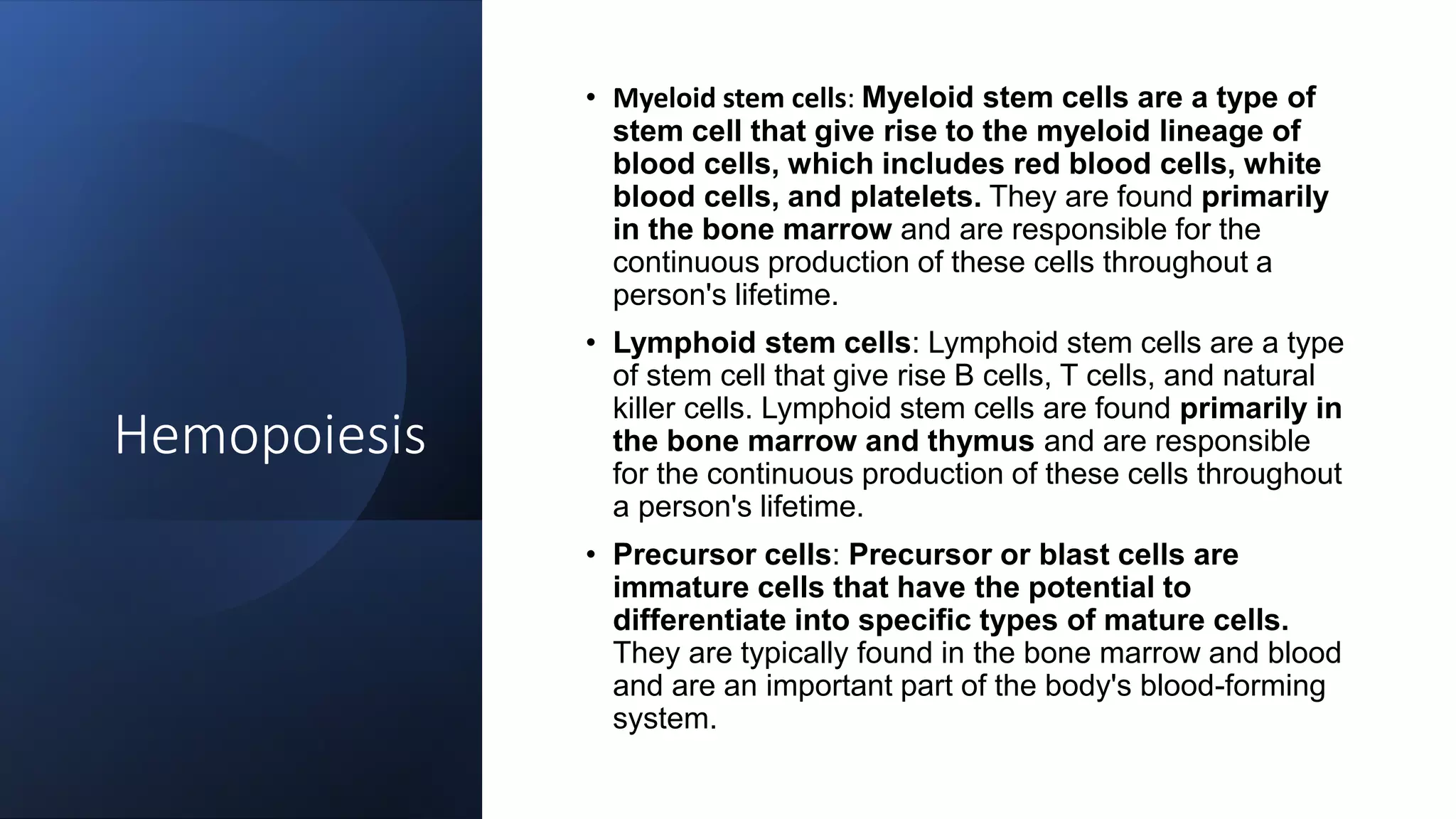 Hemopoiesis

• Myeloid stem cells: Myeloid stem cells are a type of stem cell that give rise to the myeloid lineage of blood cells, which includes red blood cells, white blood cells, and platelets. They are found primarily in the bone marrow and are responsible for the continuous production of these cells throughout a person's lifetime.

• Lymphoid stem cells: Lymphoid stem cells are a type of stem cell that give rise B cells, T cells, and natural killer cells. Lymphoid stem cells are found primarily in the bone marrow and thymus and are responsible for the continuous production of these cells throughout a person's lifetime.

• Precursor cells: Precursor or blast cells are immature cells that have the potential to differentiate into specific types of mature cells. They are typically found in the bone marrow and blood and are an important part of the body's blood-forming system.